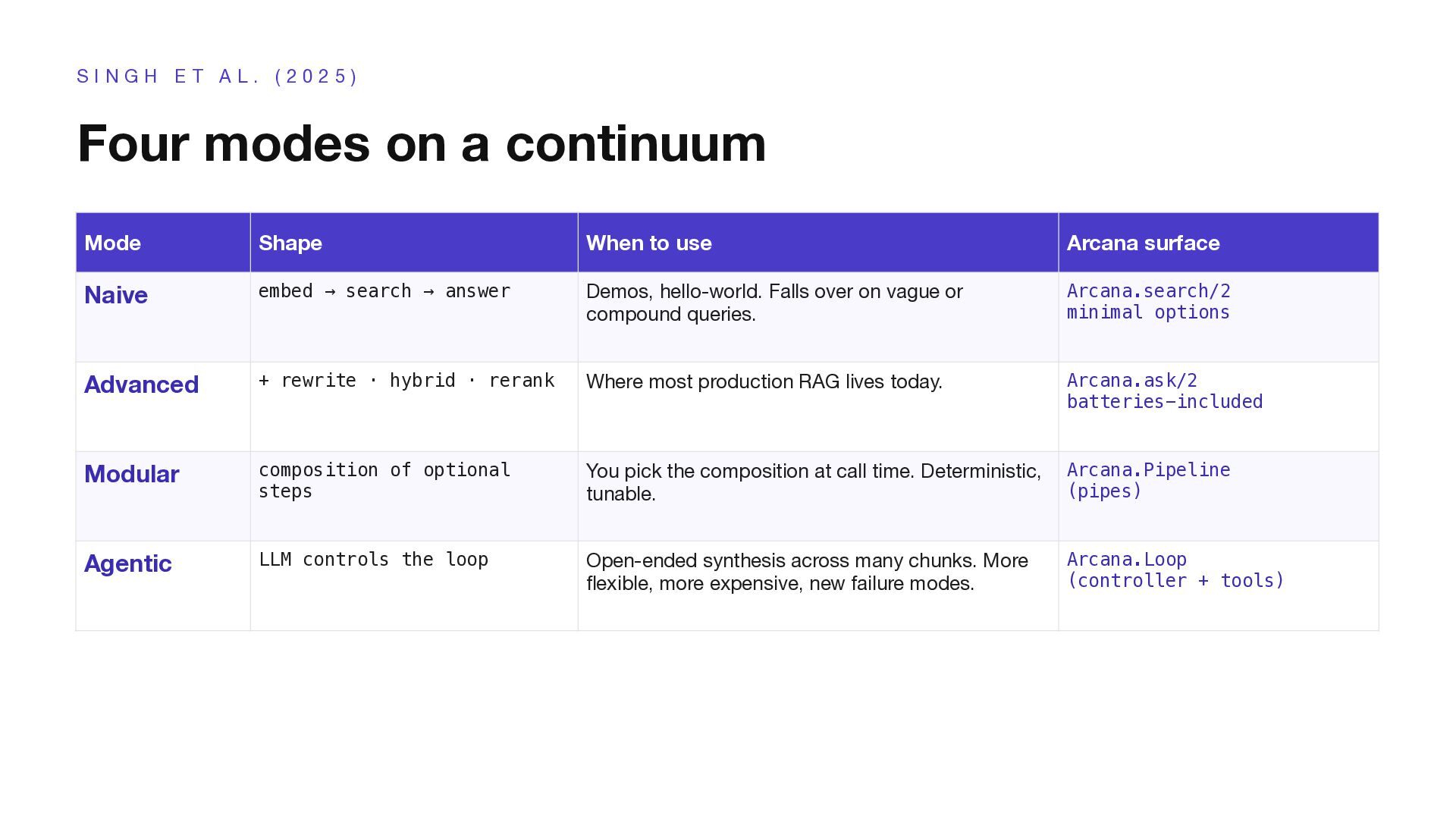 SINGH ET AL. (2025)

Four modes on a continuum

| Mode | Shape | When to use | Arcana surface |
|---|---|---|---|
| Naive | embed → search → answer | Demos, hello-world. Falls over on vague or compound queries. | Arcana.search/2 minimal options |
| Advanced | + rewrite · hybrid · rerank | Where most production RAG lives today. | Arcana.ask/2 batteries-included |
| Modular | composition of optional steps | You pick the composition at call time. Deterministic, tunable. | Arcana.Pipeline (pipes) |
| Agentic | LLM controls the loop | Open-ended synthesis across many chunks. More flexible, more expensive, new failure modes. | Arcana.Loop (controller + tools) |